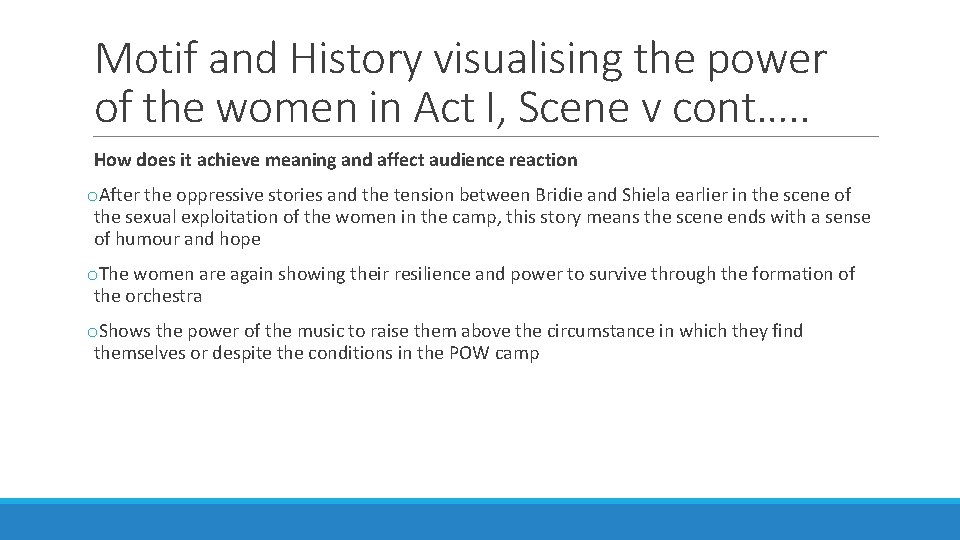 Motif and History visualising the power of the women in Act I, Scene v cont…..

How does it achieve meaning and affect audience reaction

oAfter the oppressive stories and the tension between Bridie and Shiela earlier in the scene of the sexual exploitation of the women in the camp, this story means the scene ends with a sense of humour and hope

oThe women are again showing their resilience and power to survive through the formation of the orchestra

oShows the power of the music to raise them above the circumstance in which they find themselves or despite the conditions in the POW camp